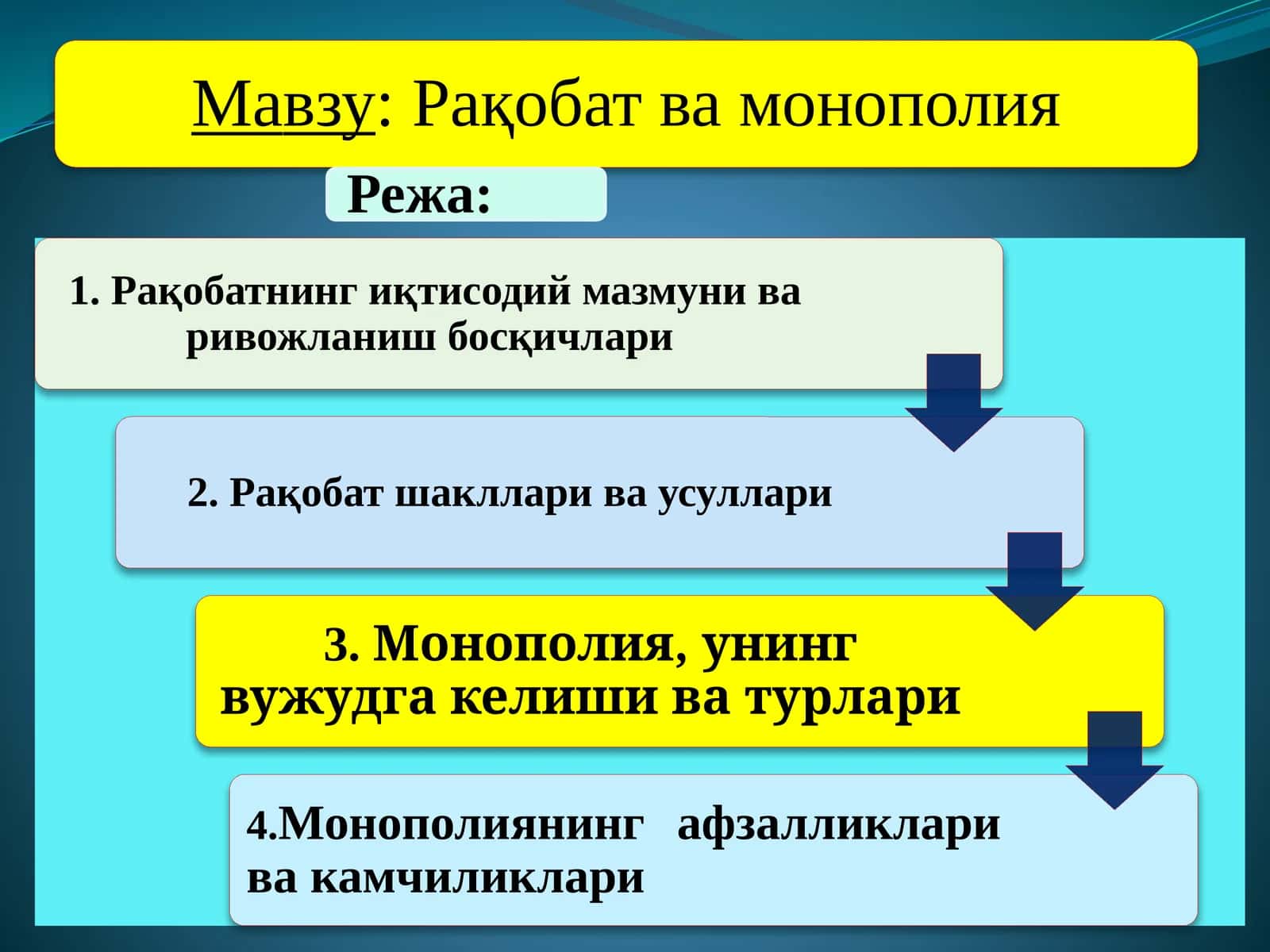 Мавзу: Рақобат ва монополия

Режа:

1. Рақобатнинг иқтисодий мазмуни ва ривожланиш босқичлари

2. Рақобат шакллари ва усуллари

3. Монополия, унинг вужудга келиши ва турлари

4.Монополиянинг афзалликлари ва камчиликлари